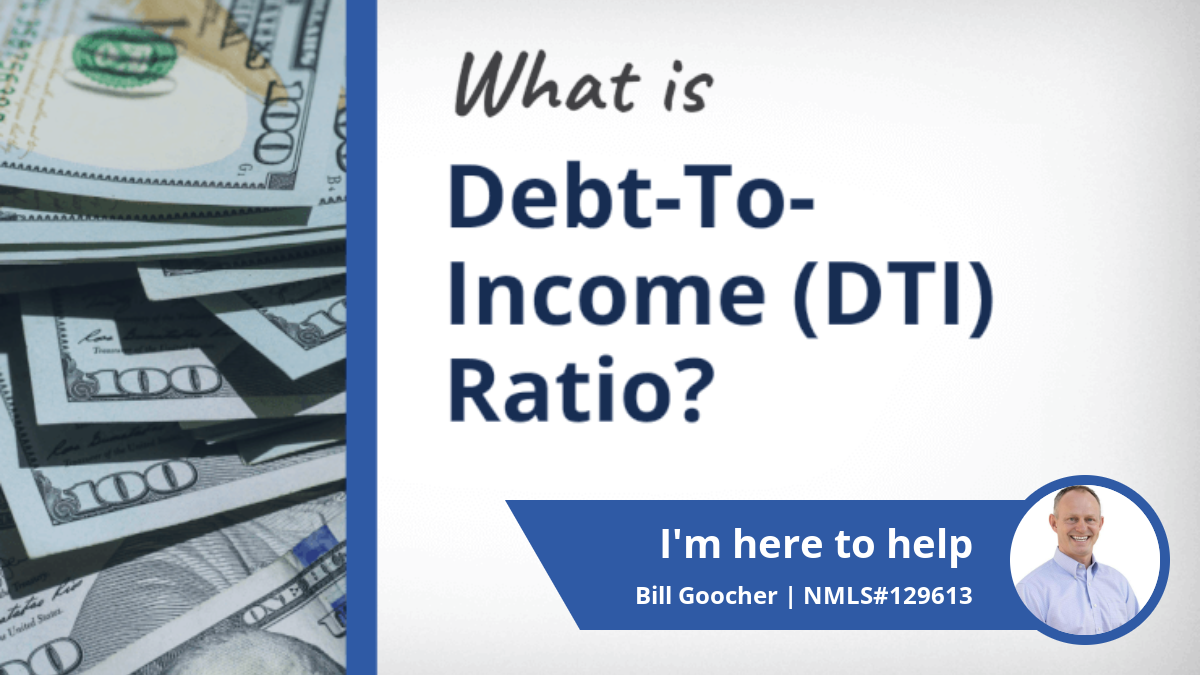 What is
Debt-To-Income (DTI) Ratio?

I'm here to help
Bill Goocher | NMLS#129613